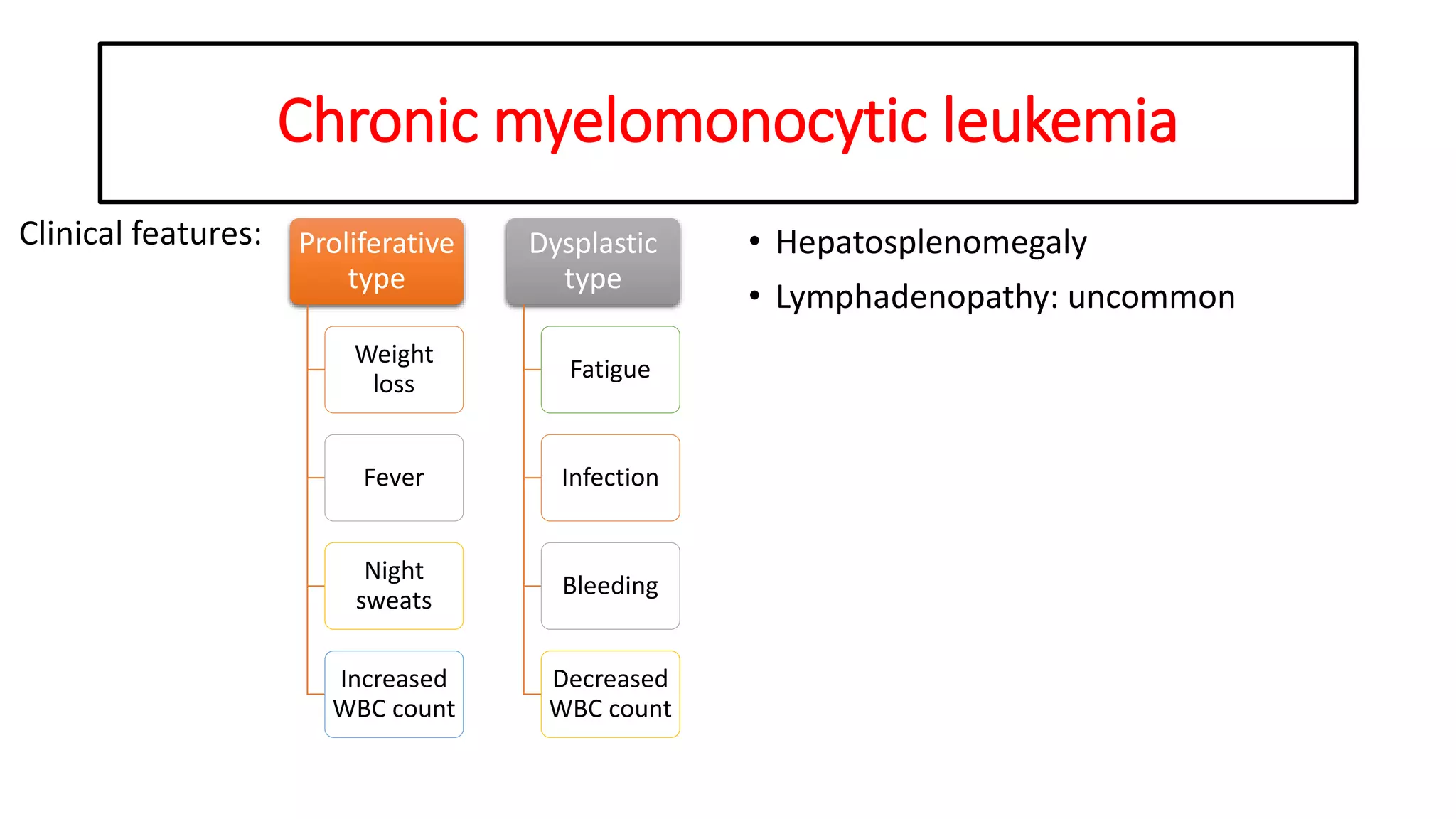 Chronic myelomonocytic leukemia

Clinical features:

Proliferative type

Weight loss

Fever

Night sweats

Increased WBC count

Dysplastic type

Fatigue

Infection

Bleeding

Decreased WBC count

• Hepatosplenomegaly
• Lymphadenopathy: uncommon